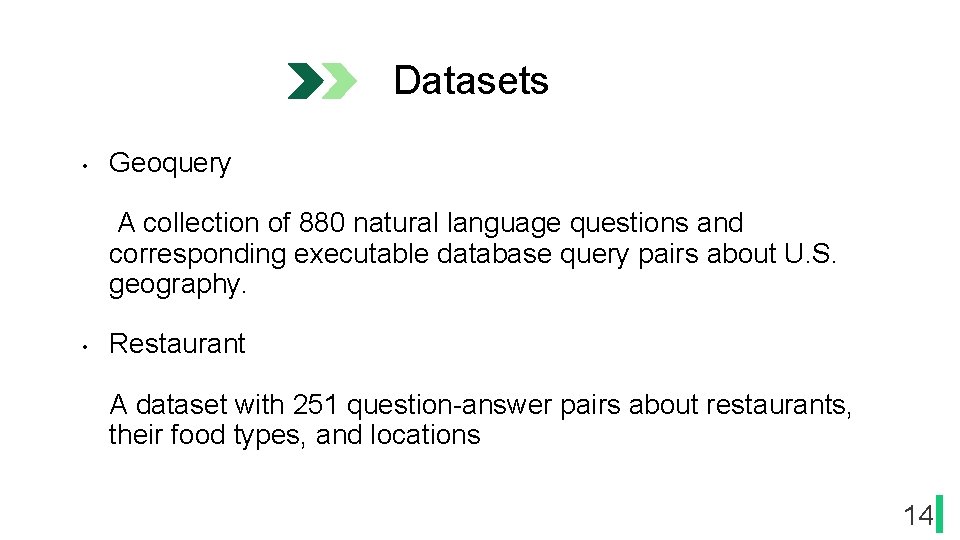 Datasets

• Geoquery

A collection of 880 natural language questions and corresponding executable database query pairs about U.S. geography.

• Restaurant

A dataset with 251 question-answer pairs about restaurants, their food types, and locations

14